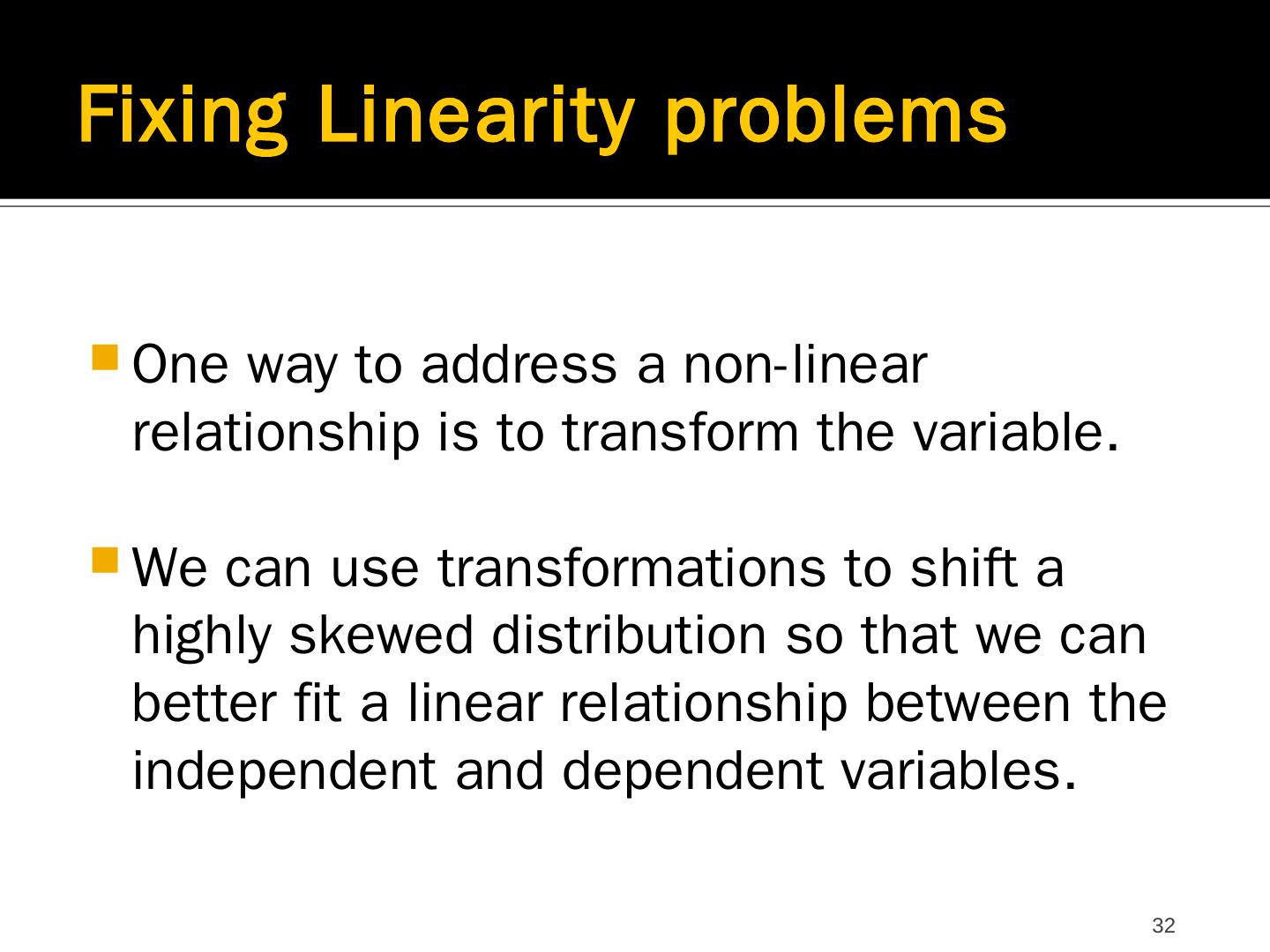 Fixing Linearity problems

One way to address a non-linear relationship is to transform the variable.

We can use transformations to shift a highly skewed distribution so that we can better fit a linear relationship between the independent and dependent variables.

32